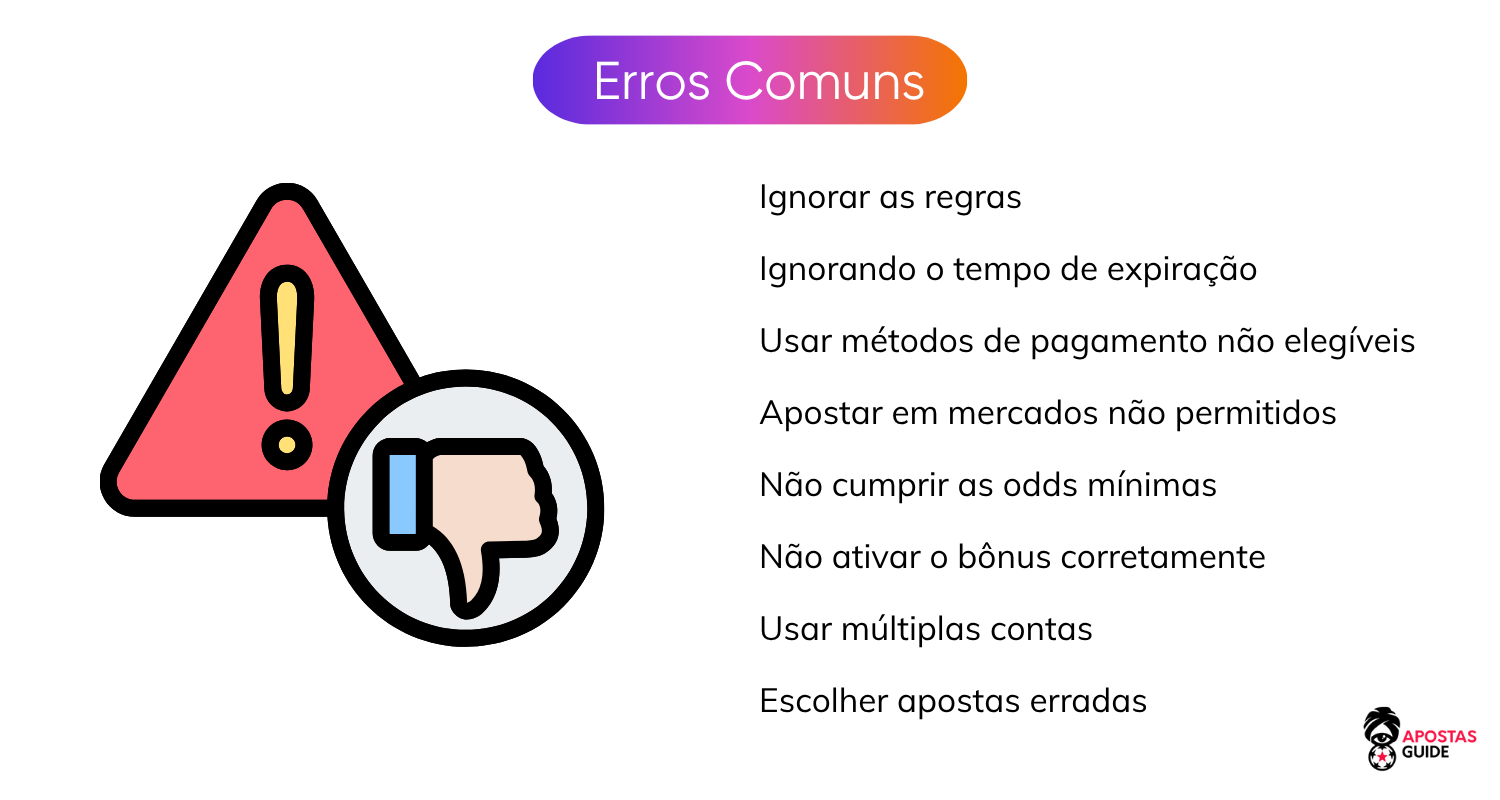 Erros Comuns

Ignorar as regras

Ignorando o tempo de expiração

Usar métodos de pagamento não elegíveis

Apostar em mercados não permitidos

Não cumprir as odds mínimas

Não ativar o bônus corretamente

Usar múltiplas contas

Escolher apostas erradas

APOSTAS GUIDE